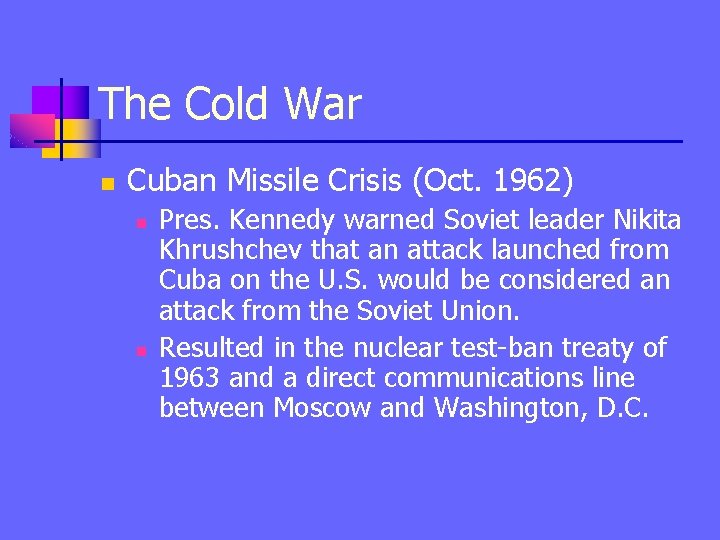 The Cold War

Cuban Missile Crisis (Oct. 1962)

Pres. Kennedy warned Soviet leader Nikita Khrushchev that an attack launched from Cuba on the U.S. would be considered an attack from the Soviet Union.

Resulted in the nuclear test-ban treaty of 1963 and a direct communications line between Moscow and Washington, D.C.